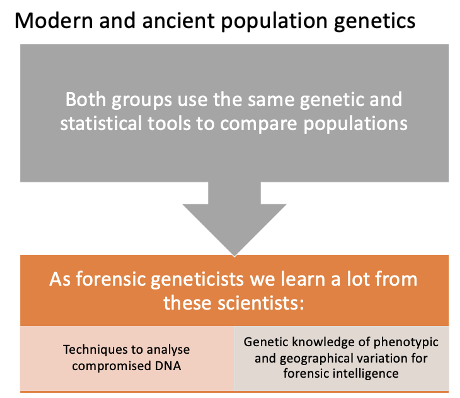 Modern and ancient population genetics

Both groups use the same genetic and statistical tools to compare populations

As forensic geneticists we learn a lot from these scientists:

Techniques to analyse compromised DNA

Genetic knowledge of phenotypic and geographical variation for forensic intelligence